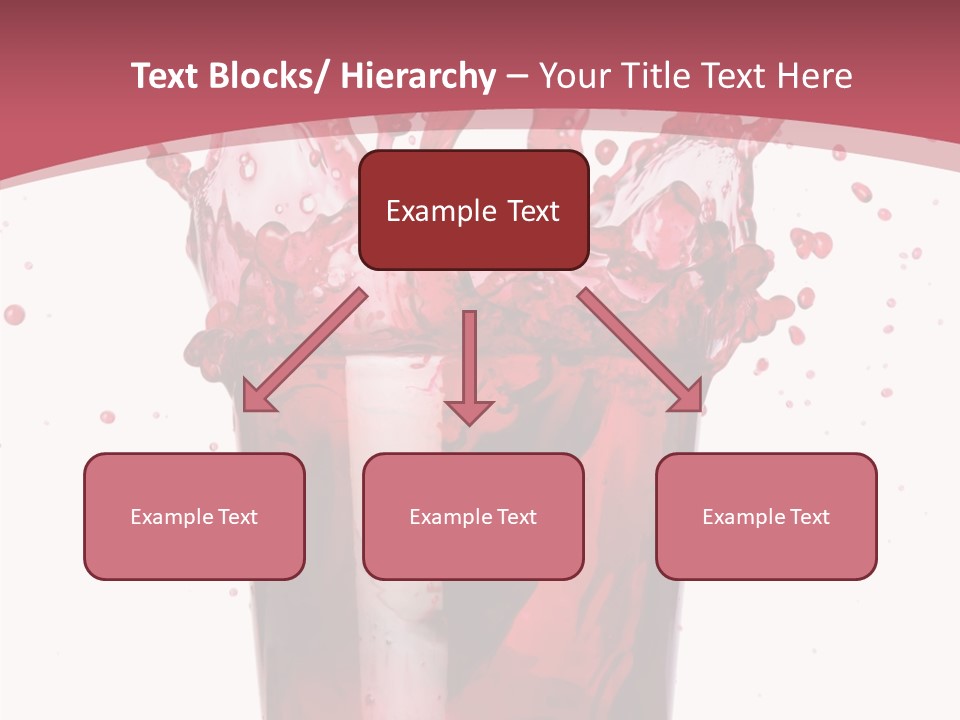 Text Blocks/ Hierarchy – Your Title Text Here

Example Text

Example Text

Example Text

Example Text